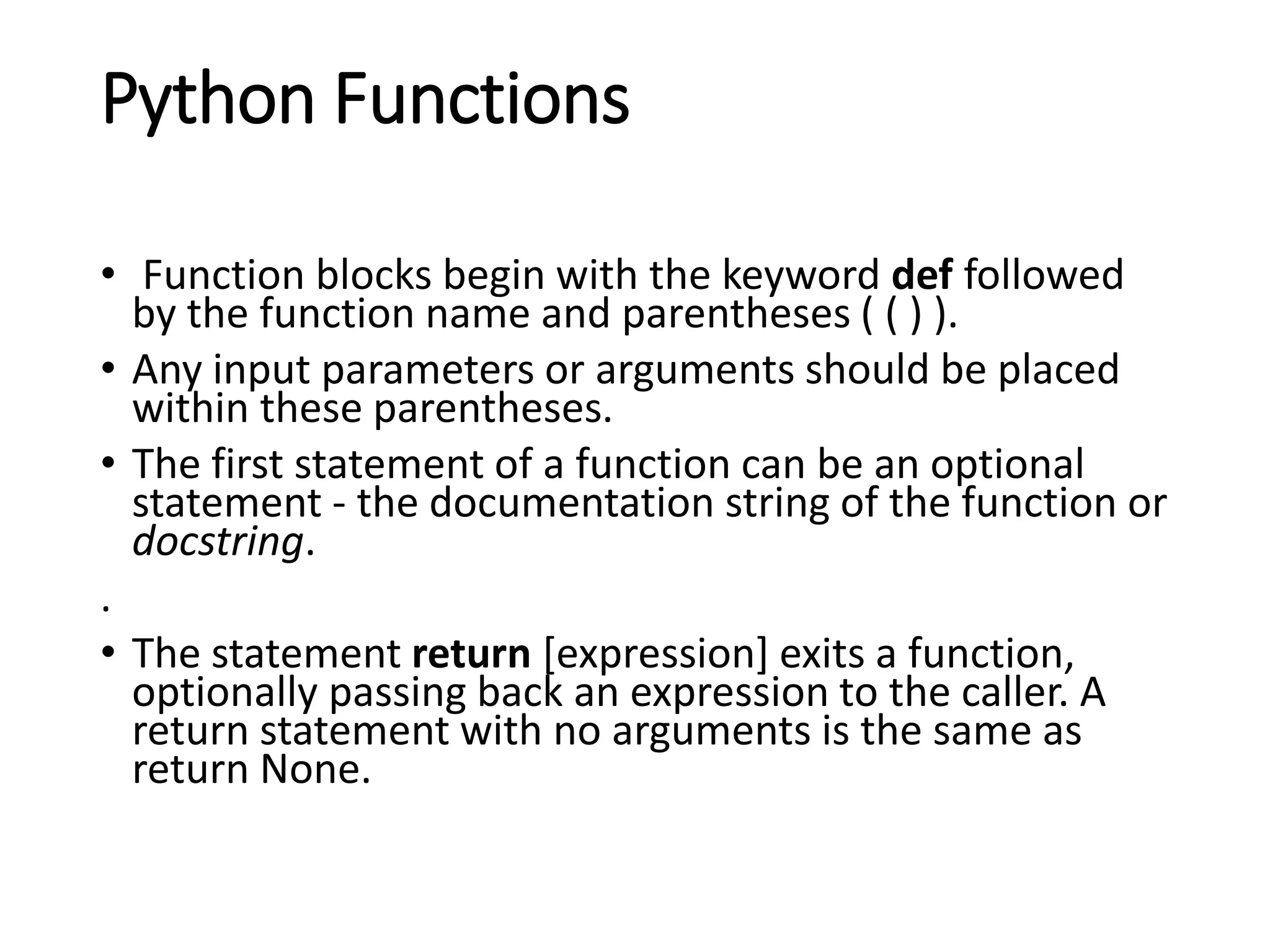 Python Functions

• Function blocks begin with the keyword def followed by the function name and parentheses ( ( ) ).

• Any input parameters or arguments should be placed within these parentheses.

• The first statement of a function can be an optional statement - the documentation string of the function or docstring.

.

• The statement return [expression] exits a function, optionally passing back an expression to the caller. A return statement with no arguments is the same as return None.